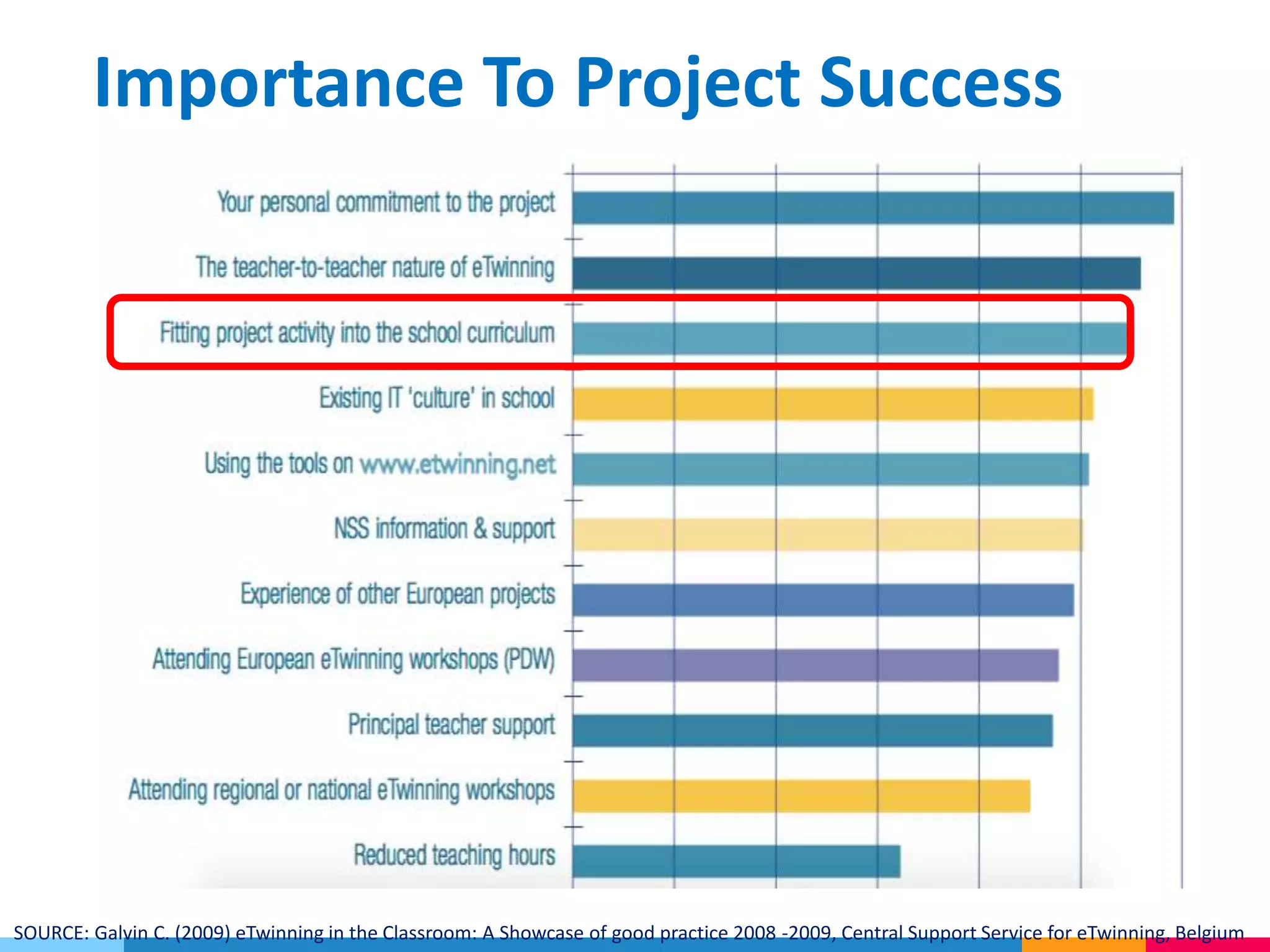 Importance To Project Success

Your personal commitment to the project
The teacher-to-teacher nature of eTwinning
Fitting project activity into the school curriculum
Existing IT 'culture' in school
Using the tools on www.etwinning.net
NSS information & support
Experience of other European projects
Attending European eTwinning workshops (PDW)
Principal teacher support
Attending regional or national eTwinning workshops
Reduced teaching hours

SOURCE: Galvin C. (2009) eTwinning in the Classroom: A Showcase of good practice 2008 -2009, Central Support Service for eTwinning, Belgium